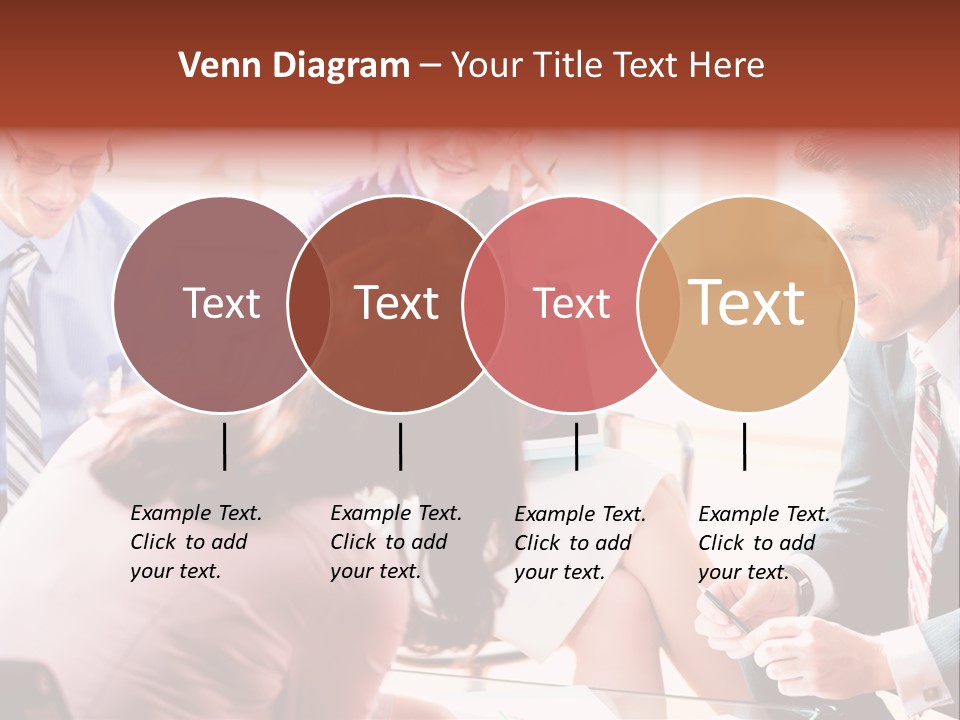 Venn Diagram – Your Title Text Here

Text

Text

Text

Text

Example Text. Click to add your text.

Example Text. Click to add your text.

Example Text. Click to add your text.

Example Text. Click to add your text.